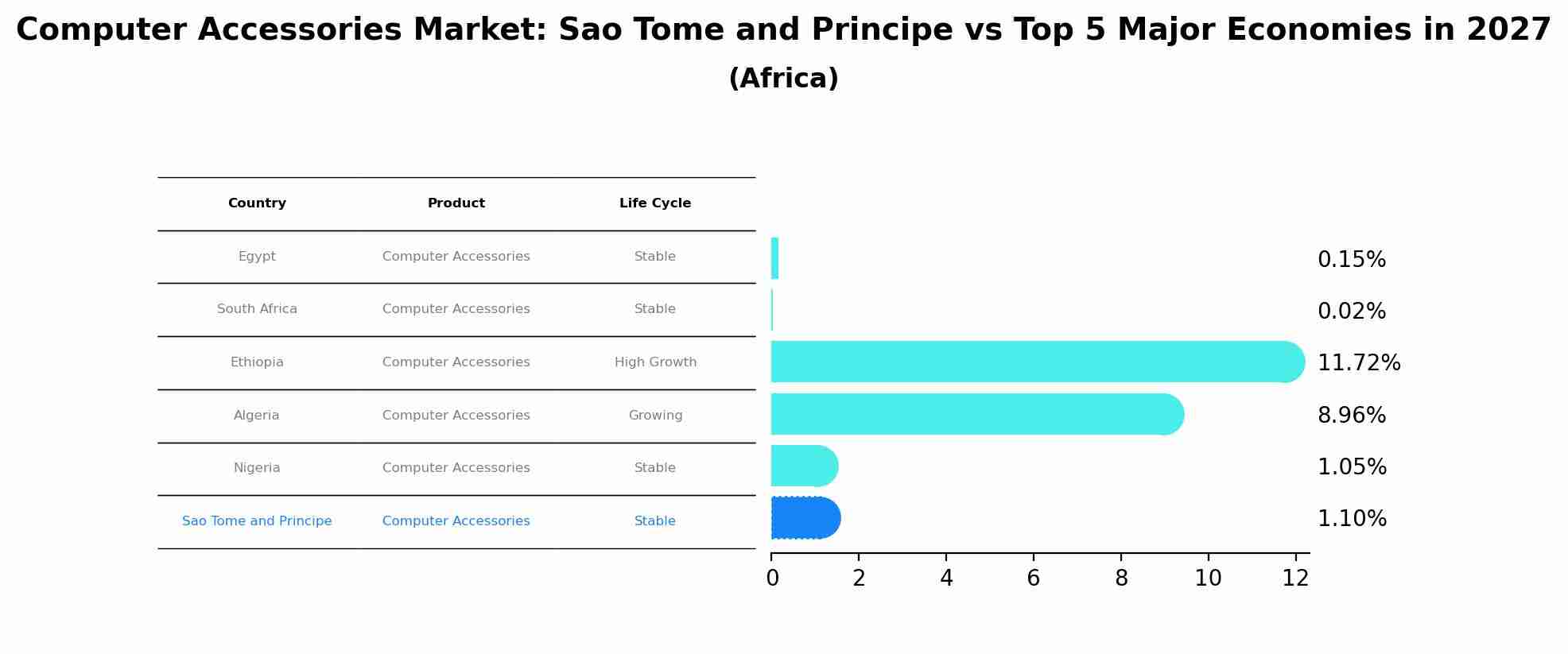 Computer Accessories Market: Sao Tome and Principe vs Top 5 Major Economies in 2027

(Africa)

| Country | Product | Life Cycle |
|---|---|---|
| Egypt | Computer Accessories | Stable |
| South Africa | Computer Accessories | Stable |
| Ethiopia | Computer Accessories | High Growth |
| Algeria | Computer Accessories | Growing |
| Nigeria | Computer Accessories | Stable |
| Sao Tome and Principe | Computer Accessories | Stable |

0.15%
0.02%
11.72%
8.96%
1.05%
1.10%

0 2 4 6 8 10 12